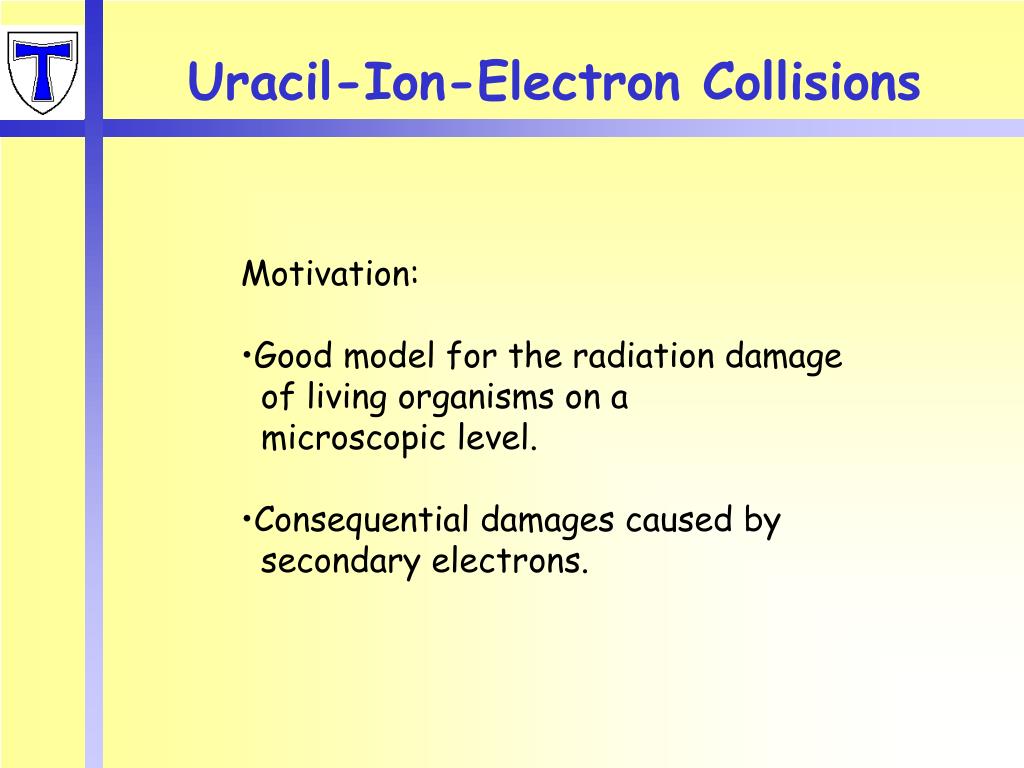 T

Uracil-Ion-Electron Collisions

Motivation:

•Good model for the radiation damage of living organisms on a microscopic level.

•Consequential damages caused by secondary electrons.